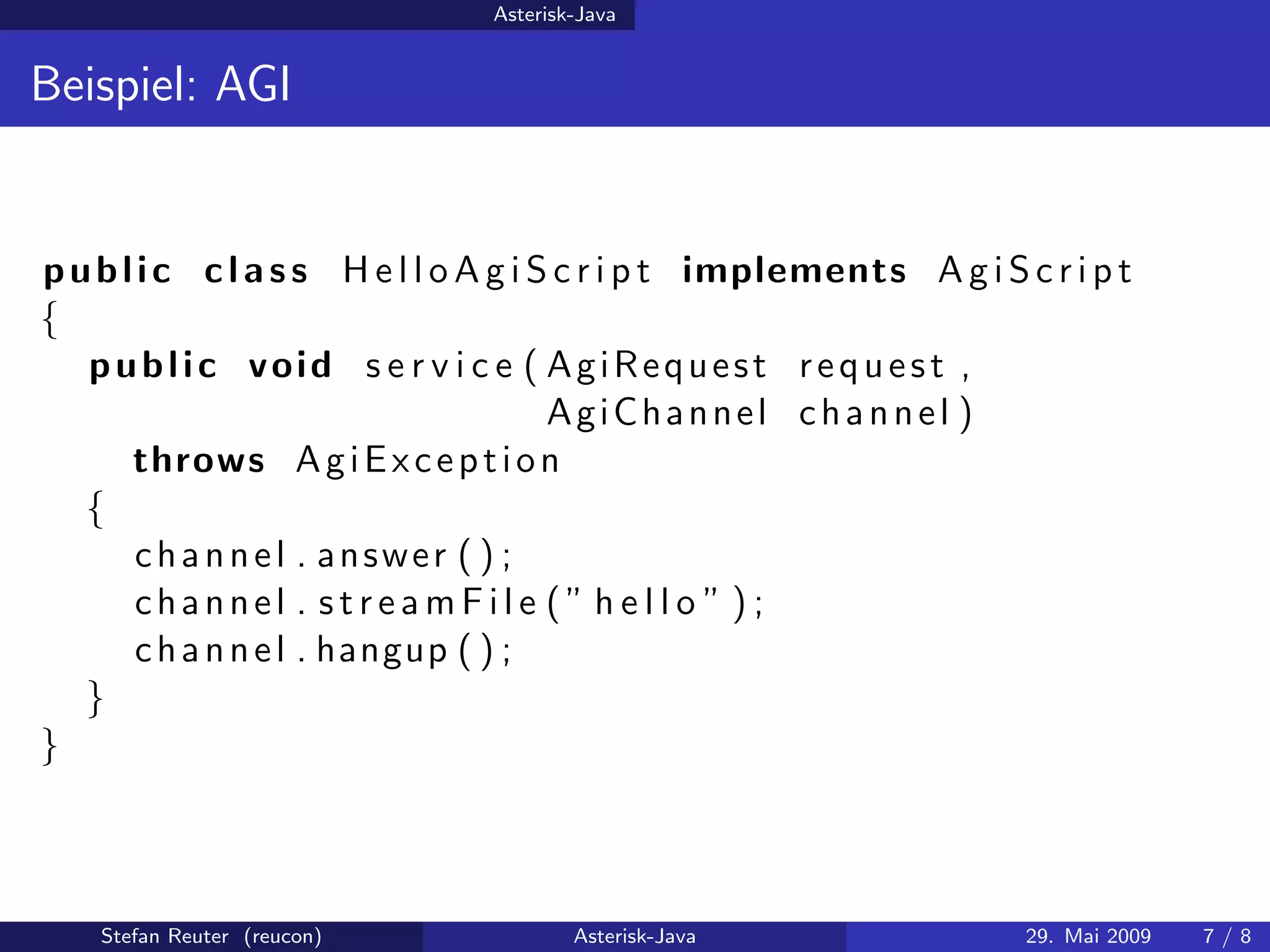 Asterisk-Java

Beispiel: AGI

public class HelloAgiScript implements AgiScript
{
  public void service(AgiRequest request,
                      AgiChannel channel)
    throws AgiException
  {
    channel.answer();
    channel.streamFile("hello");
    channel.hangup();
  }
}

Stefan Reuter (reucon) Asterisk-Java 29. Mai 2009 7 / 8